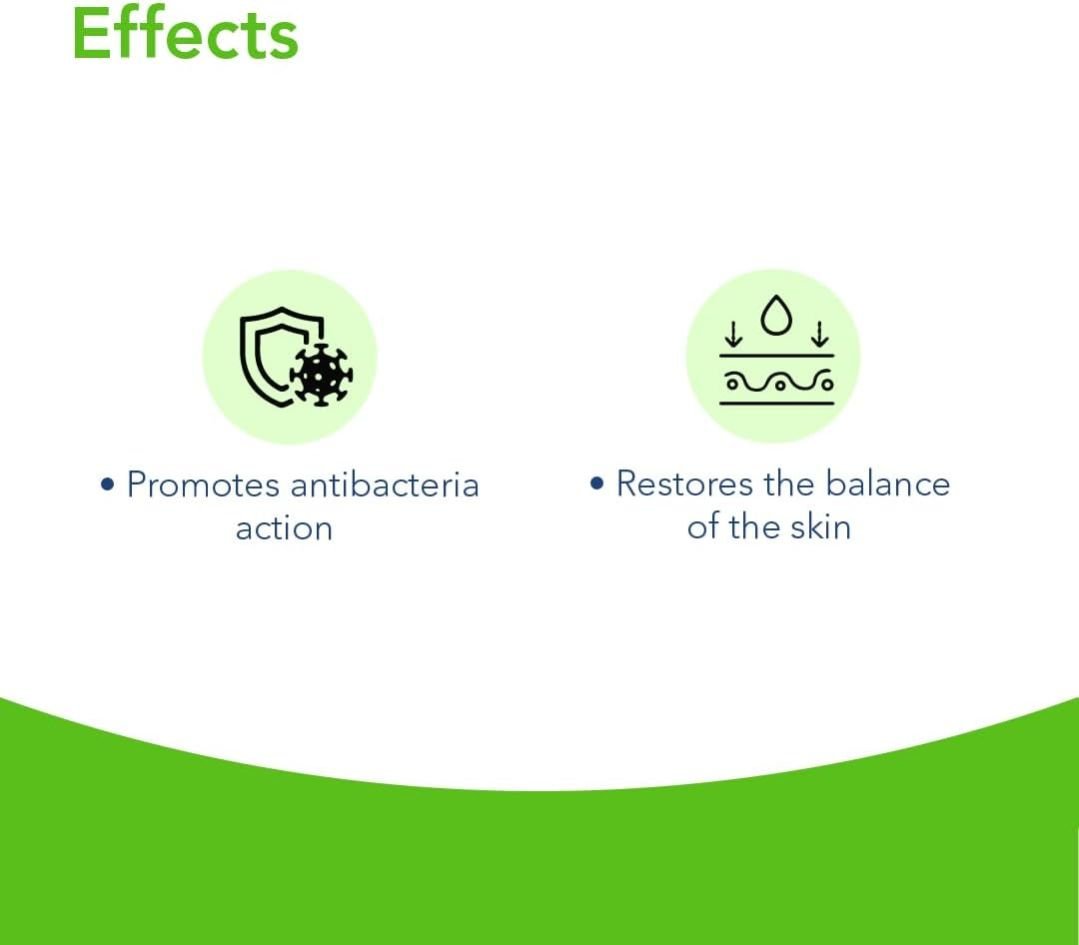 Effects

• Promotes antibacteria action

• Restores the balance of the skin